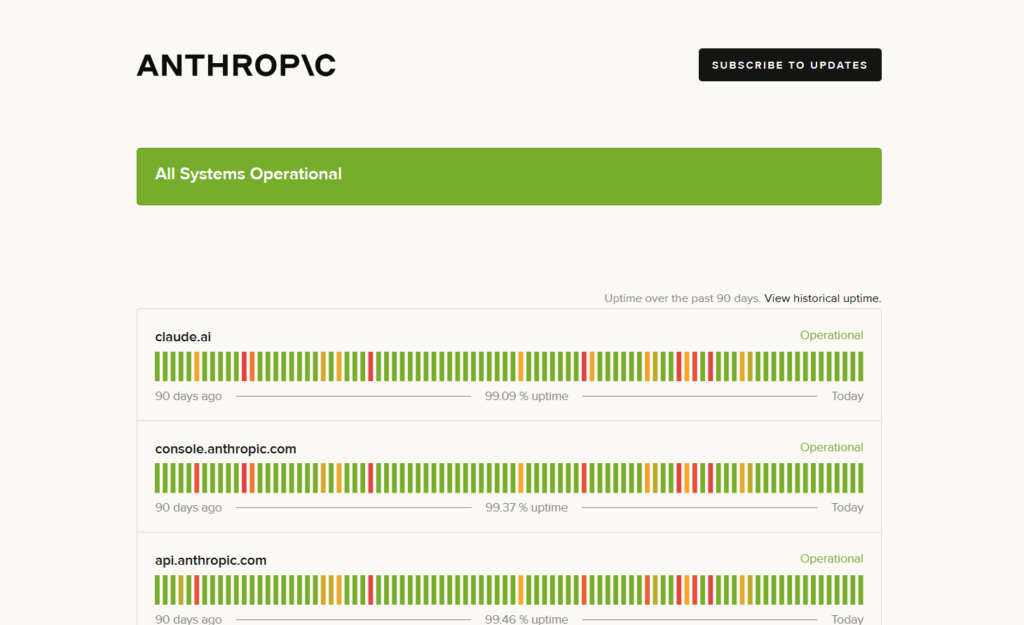 ANTHROP\C

SUBSCRIBE TO UPDATES

All Systems Operational

Uptime over the past 90 days. View historical uptime.

claude.ai
Operational
90 days ago 99.09 % uptime Today

console.anthropic.com
Operational
90 days ago 99.37 % uptime Today

api.anthropic.com
Operational
90 days ago 99.46 % uptime Today